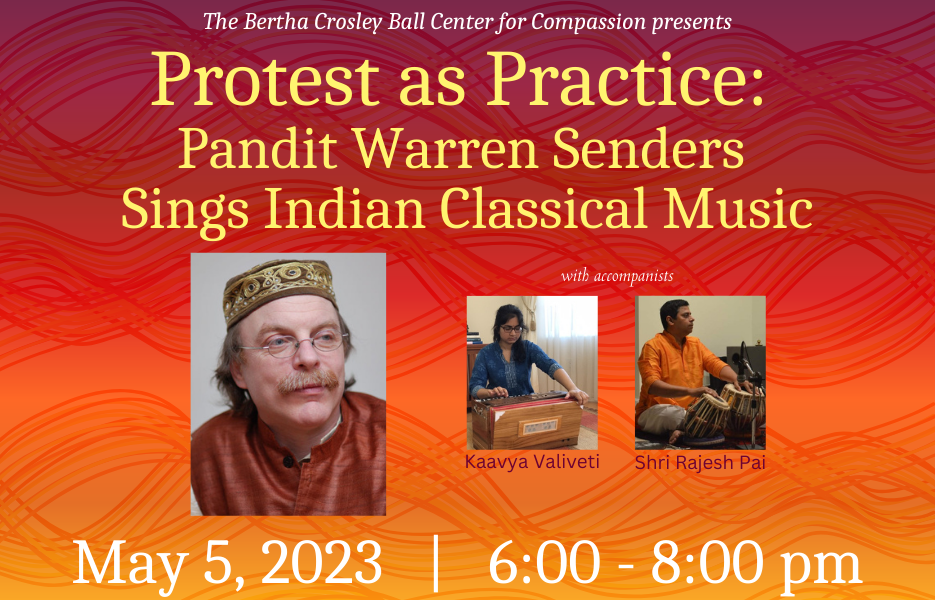 The Bertha Crosley Ball Center for Compassion presents

Protest as Practice:
Pandit Warren Senders
Sings Indian Classical Music

with accompanists

Kaavya Valiveti

Shri Rajesh Pai

May 5, 2023 | 6:00 - 8:00 pm